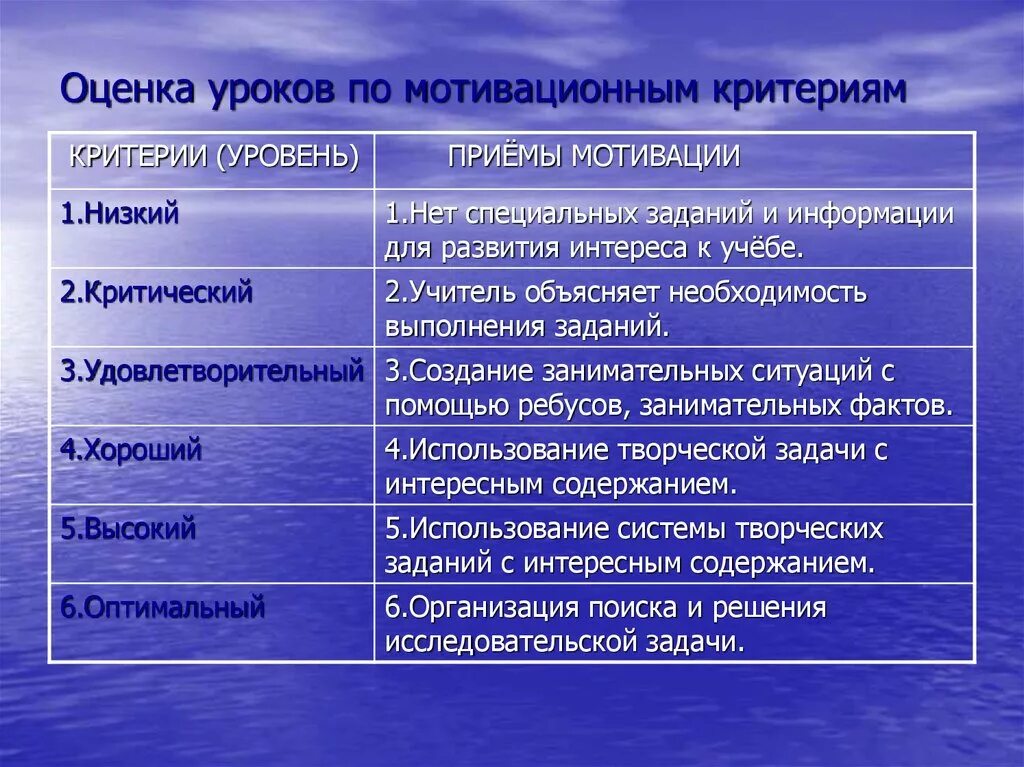 Оценка уроков по мотивационным критериям

| КРИТЕРИИ (УРОВЕНЬ) | ПРИЁМЫ МОТИВАЦИИ |
|---|---|
| 1.Низкий | 1.Нет специальных заданий и информации для развития интереса к учёбе. |
| 2.Критический | 2.Учитель объясняет необходимость выполнения заданий. |
| 3.Удовлетворительный | 3.Создание занимательных ситуаций с помощью ребусов, занимательных фактов. |
| 4.Хороший | 4.Использование творческой задачи с интересным содержанием. |
| 5.Высокий | 5.Использование системы творческих заданий с интересным содержанием. |
| 6.Оптимальный | 6.Организация поиска и решения исследовательской задачи. |